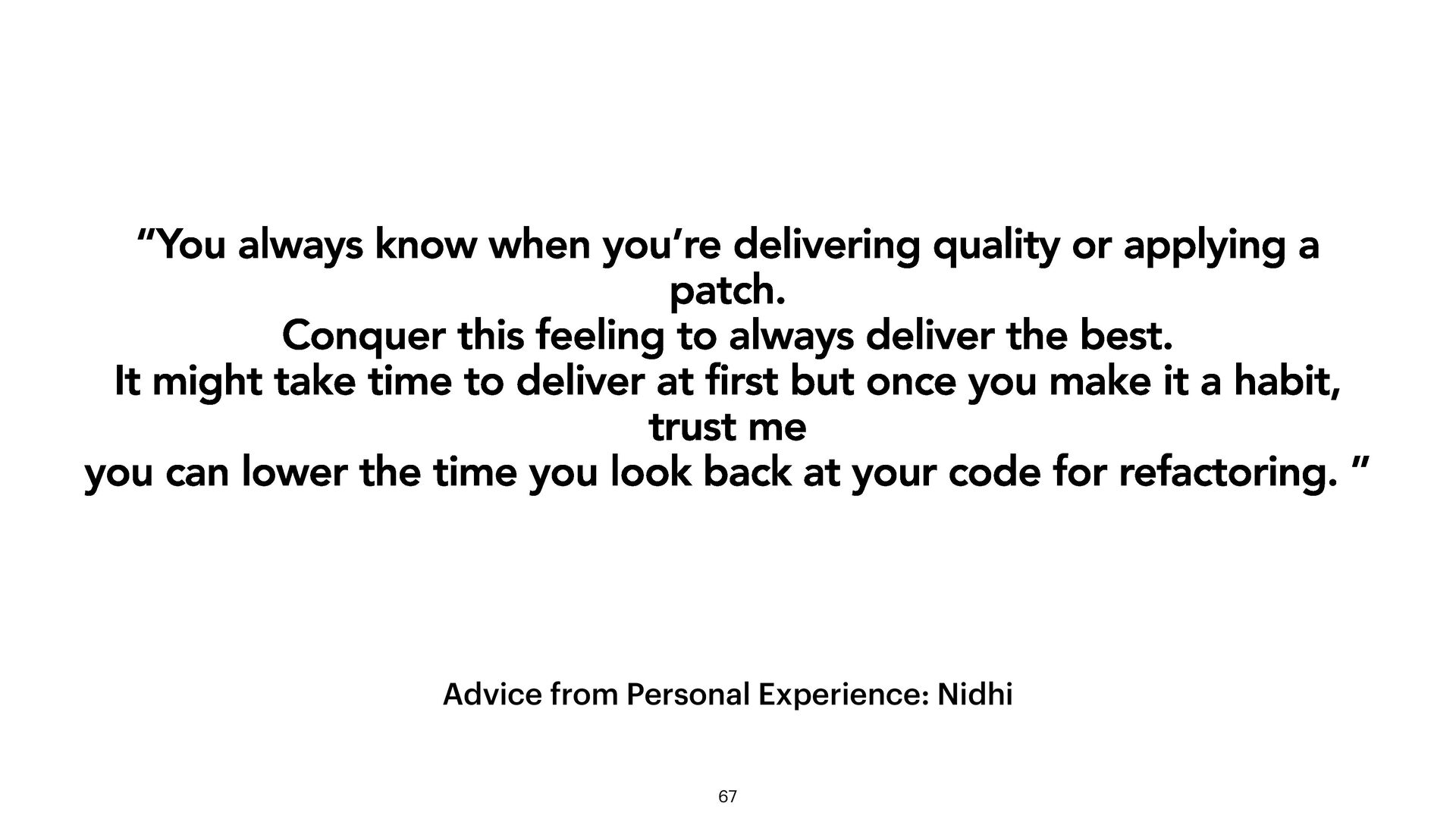 “You always know when you’re delivering quality or applying a patch.
Conquer this feeling to always deliver the best.
It might take time to deliver at first but once you make it a habit, trust me
you can lower the time you look back at your code for refactoring. ”

Advice from Personal Experience: Nidhi

67